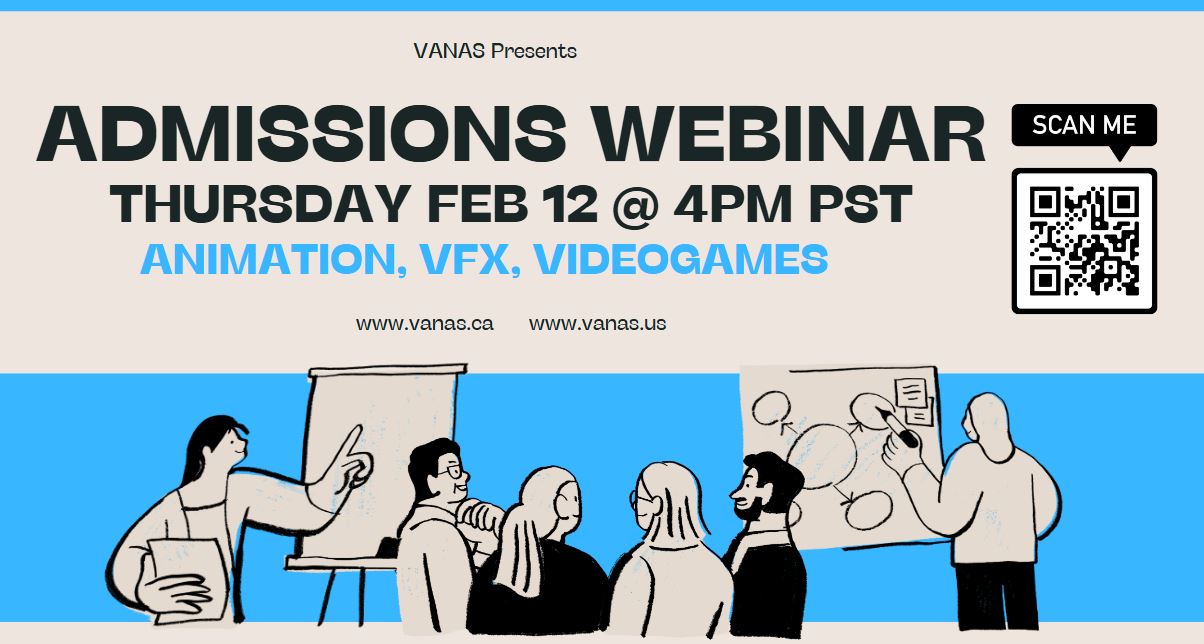 VANAS Presents

ADMISSIONS WEBINAR

THURSDAY FEB 12 @ 4PM PST

ANIMATION, VFX, VIDEOGAMES

www.vanas.ca www.vanas.us

SCAN ME